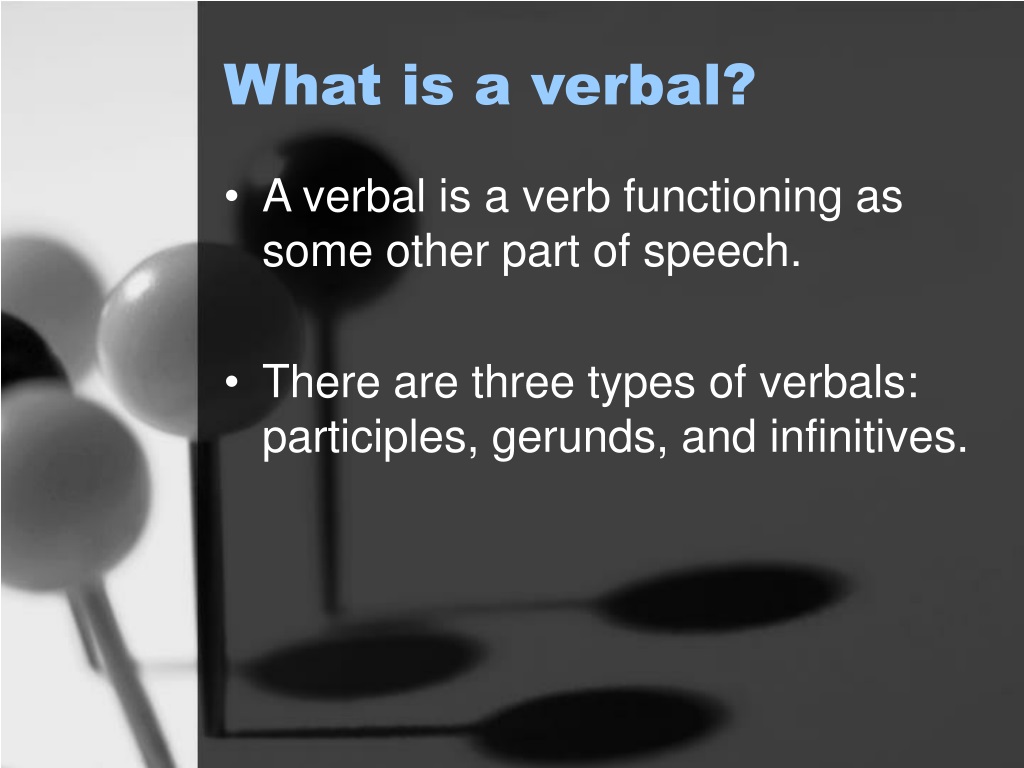 What is a verbal?

• A verbal is a verb functioning as some other part of speech.

• There are three types of verbals: participles, gerunds, and infinitives.